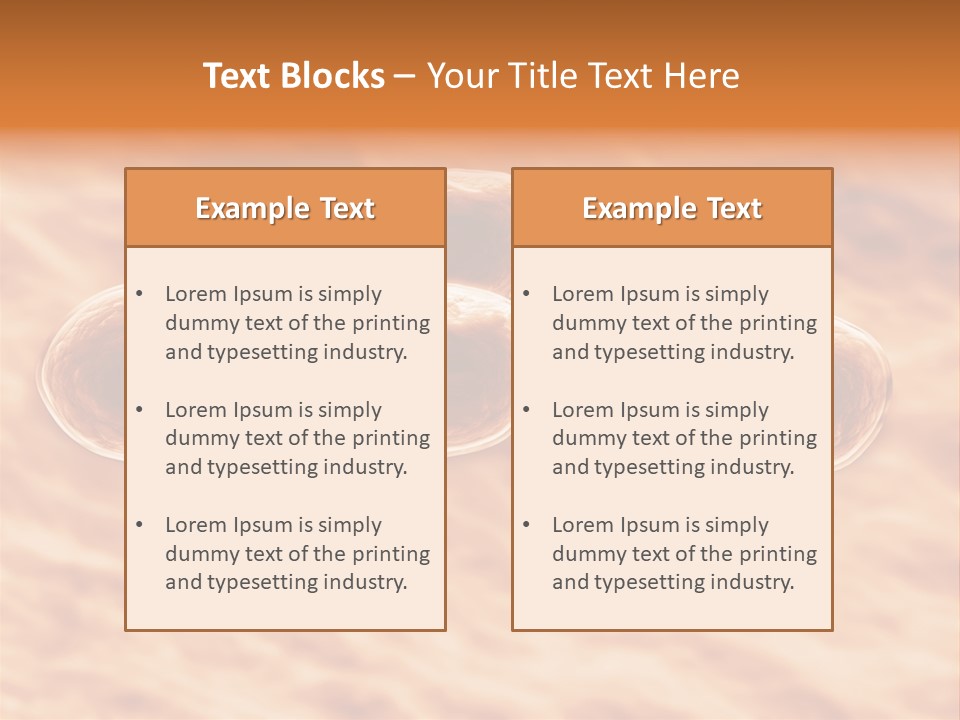 Text Blocks – Your Title Text Here

Example Text

• Lorem Ipsum is simply dummy text of the printing and typesetting industry.

• Lorem Ipsum is simply dummy text of the printing and typesetting industry.

• Lorem Ipsum is simply dummy text of the printing and typesetting industry.

Example Text

• Lorem Ipsum is simply dummy text of the printing and typesetting industry.

• Lorem Ipsum is simply dummy text of the printing and typesetting industry.

• Lorem Ipsum is simply dummy text of the printing and typesetting industry.